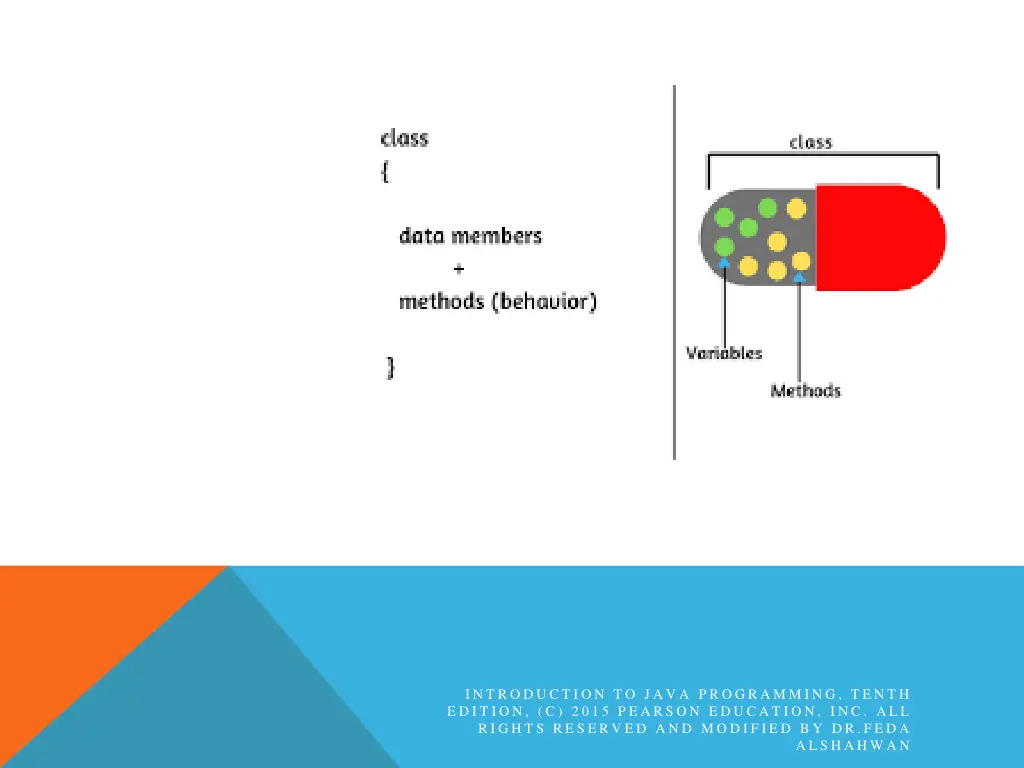 class
{

data members
+
methods (behavior)

}

class

Variables

Methods

INTRODUCTION TO JAVA PROGRAMMING, TENTH EDITION, (C) 2015 PEARSON EDUCATION, INC. ALL RIGHTS RESERVED AND MODIFIED BY DR.FEDA ALSHAHWAN